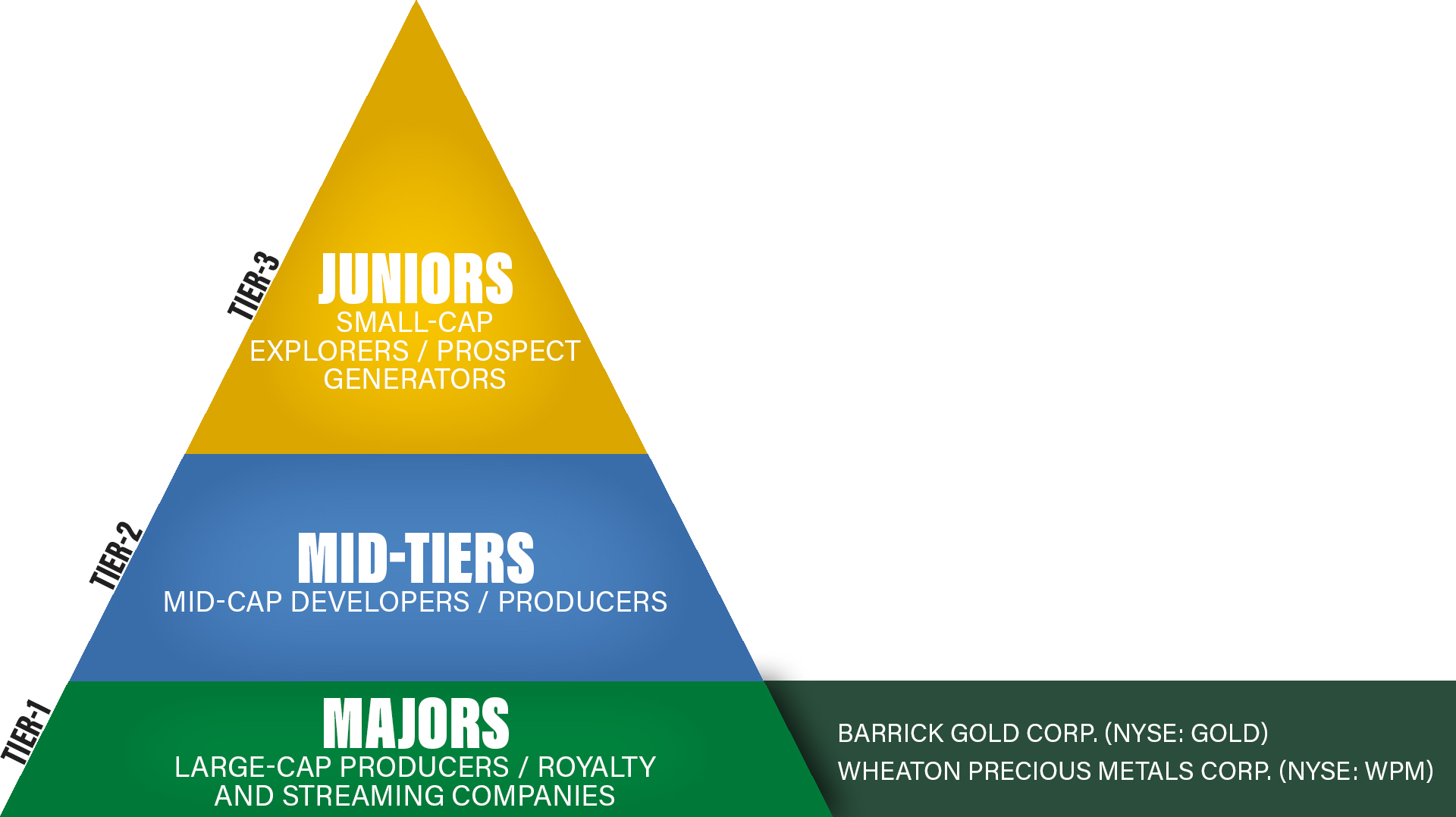 TIER-3
JUNIORS
SMALL-CAP
EXPLORERS / PROSPECT GENERATORS

TIER-2
MID-TIERS
MID-CAP DEVELOPERS / PRODUCERS

TIER-1
MAJORS
LARGE-CAP PRODUCERS / ROYALTY AND STREAMING COMPANIES

BARRICK GOLD CORP. (NYSE: GOLD)
WHEATON PRECIOUS METALS CORP. (NYSE: WPM)